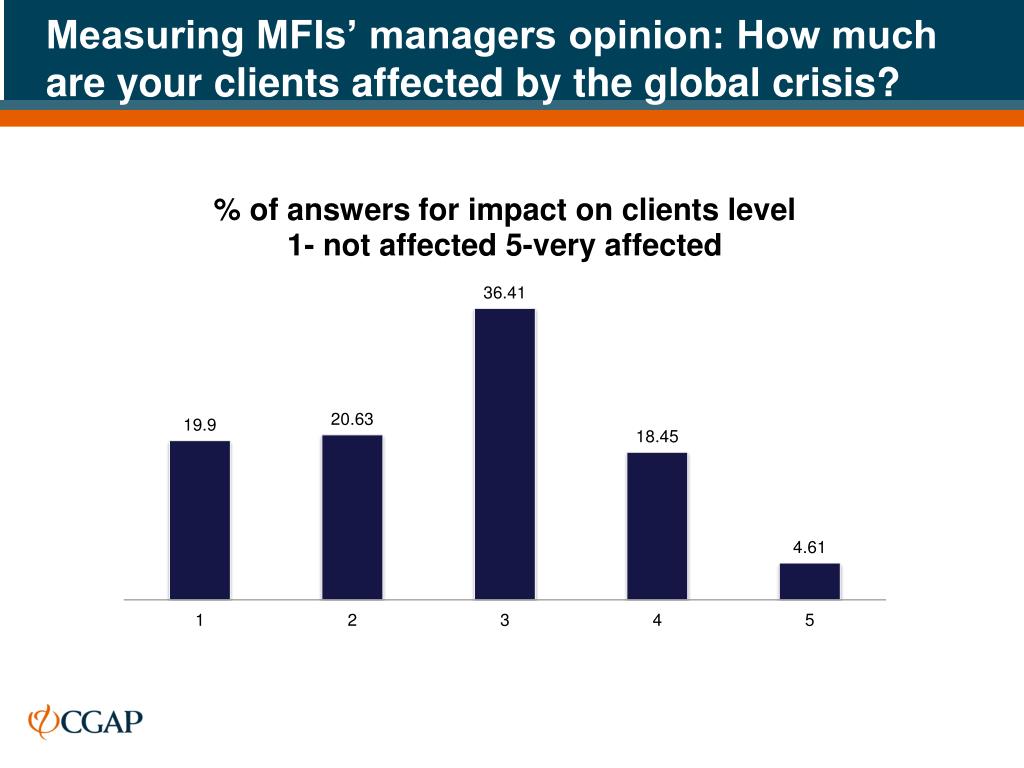 Measuring MFIs' managers opinion: How much are your clients affected by the global crisis?

% of answers for impact on clients level
1- not affected 5-very affected

19.9
20.63
36.41
18.45
4.61

1
2
3
4
5

CGAP